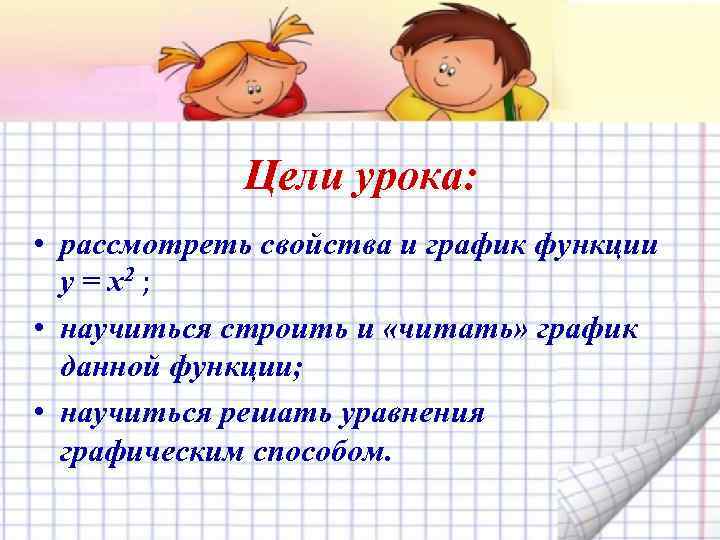 Цели урока:

• рассмотреть свойства и график функции $y = x^2$ ;

• научиться строить и «читать» график данной функции;

• научиться решать уравнения графическим способом.